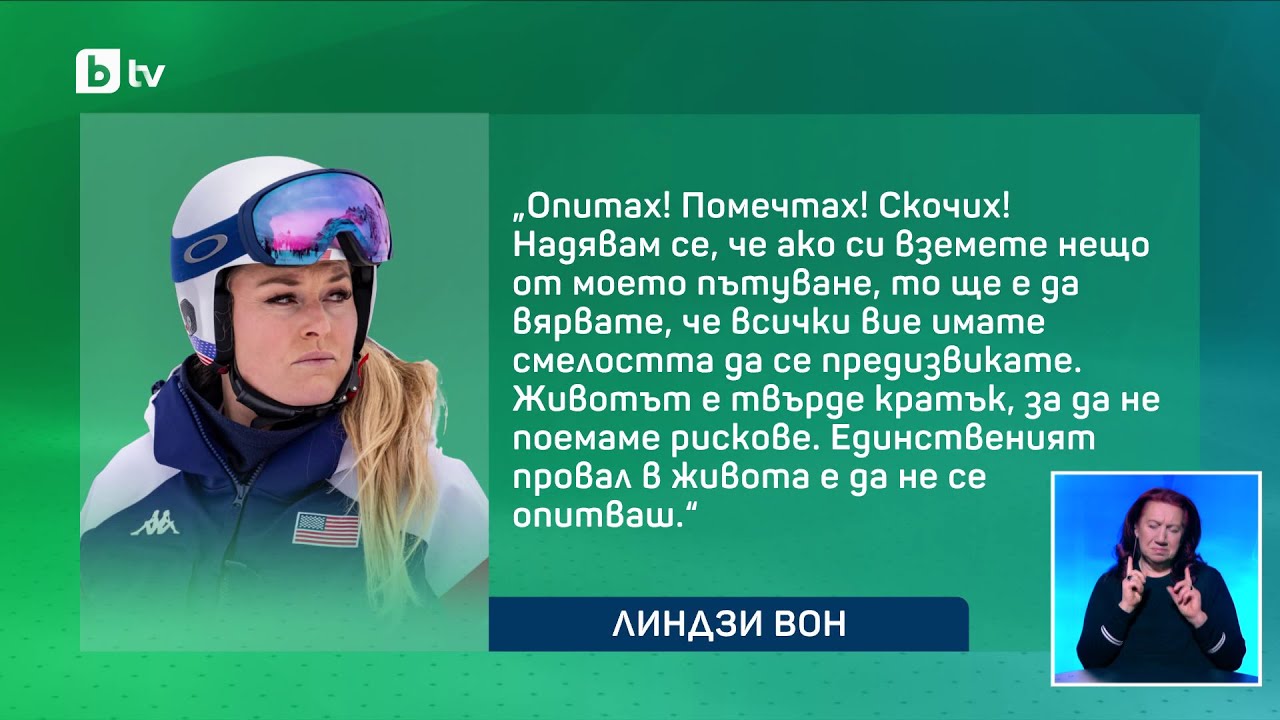 b tv

„Опитах! Помечтах! Скочих! Надявам се, че ако си вземете нещо от моето пътуване, то ще е да вярвате, че всички вие имате смелостта да се предизвикате. Животът е твърде кратък, за да не поемаме рискове. Единственият провал в живота е да не се опитваш.“

ЛИНДЗИ ВОН